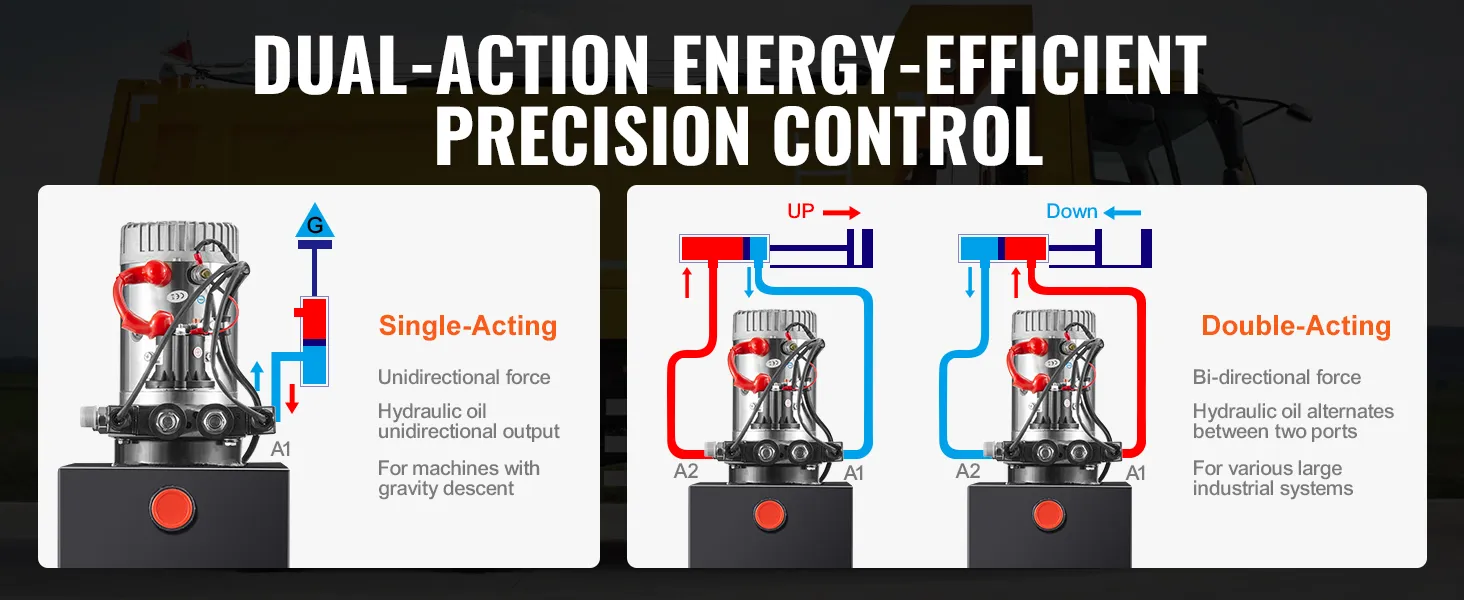 DUAL-ACTION ENERGY-EFFICIENT PRECISION CONTROL

G

A1

Single-Acting

Unidirectional force

Hydraulic oil unidirectional output

For machines with gravity descent

UP

A2

A1

Down

A2

A1

Double-Acting

Bi-directional force

Hydraulic oil alternates between two ports

For various large industrial systems